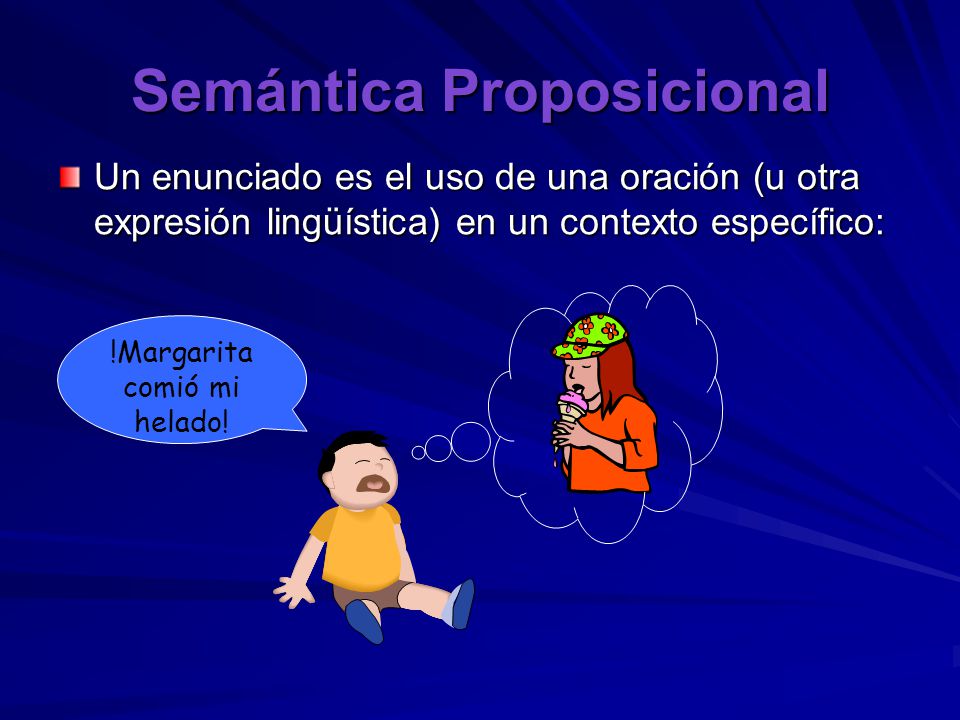 Semántica Proposicional

Un enunciado es el uso de una oración (u otra expresión lingüística) en un contexto específico:

!Margarita comió mi helado!